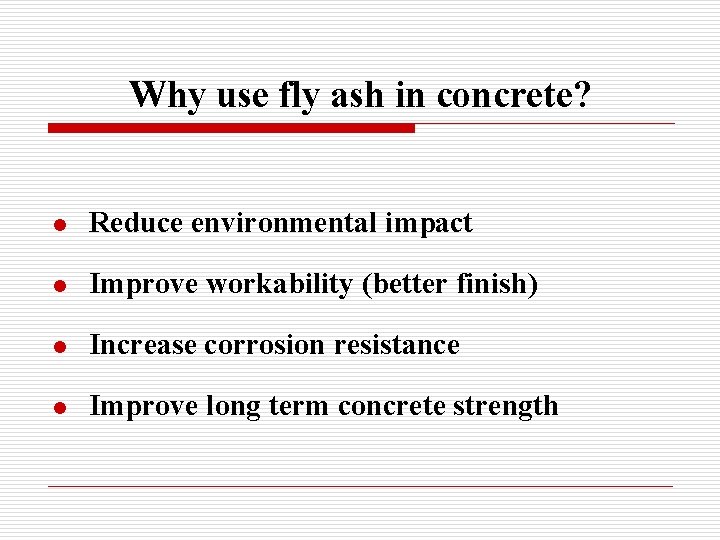 Why use fly ash in concrete?

- Reduce environmental impact
- Improve workability (better finish)
- Increase corrosion resistance
- Improve long term concrete strength